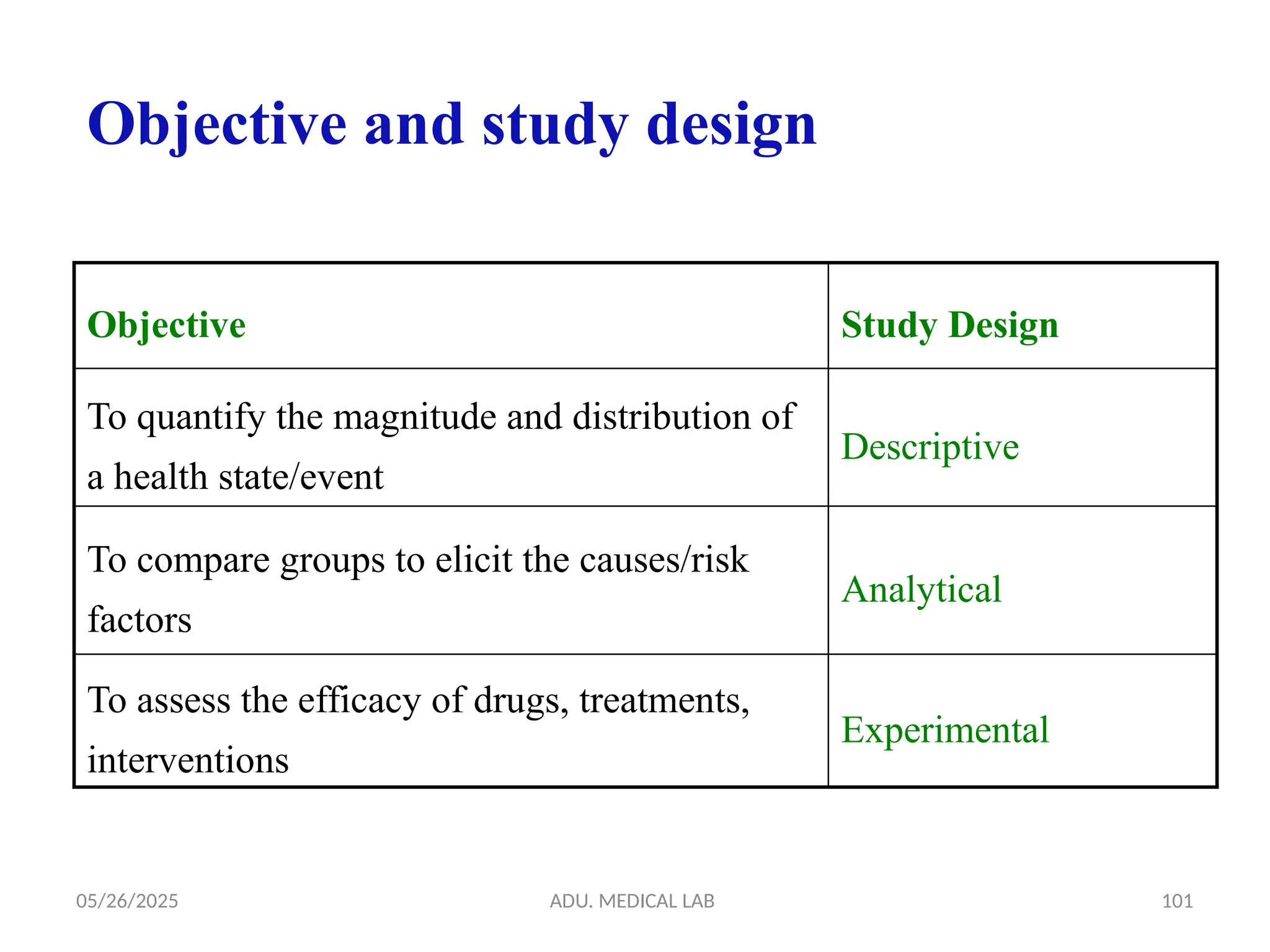 Objective and study design

| Objective | Study Design |
|---|---|
| To quantify the magnitude and distribution of a health state/event | Descriptive |
| To compare groups to elicit the causes/risk factors | Analytical |
| To assess the efficacy of drugs, treatments, interventions | Experimental |

05/26/2025

ADU. MEDICAL LAB

101